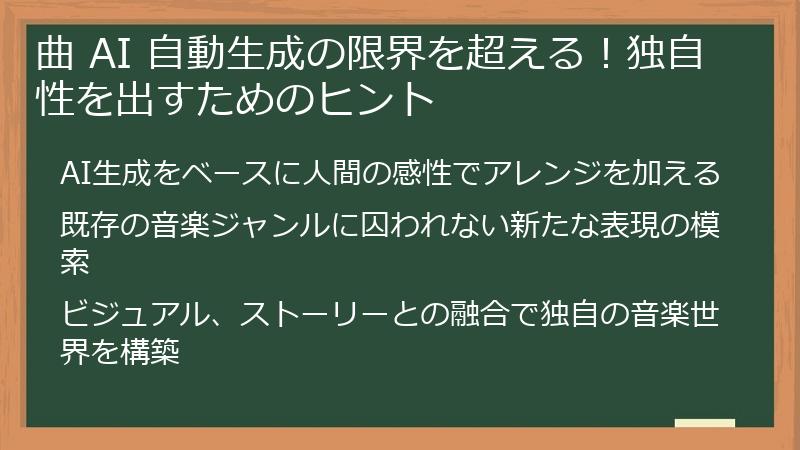 曲 AI 自動生成の限界を超える！独自性を出すためのヒント

AI生成をベースに人間の感性でアレンジを加える

既存の音楽ジャンルに囚われない新たな表現の模索

ビジュアル、ストーリーとの融合で独自の音楽世界を構築